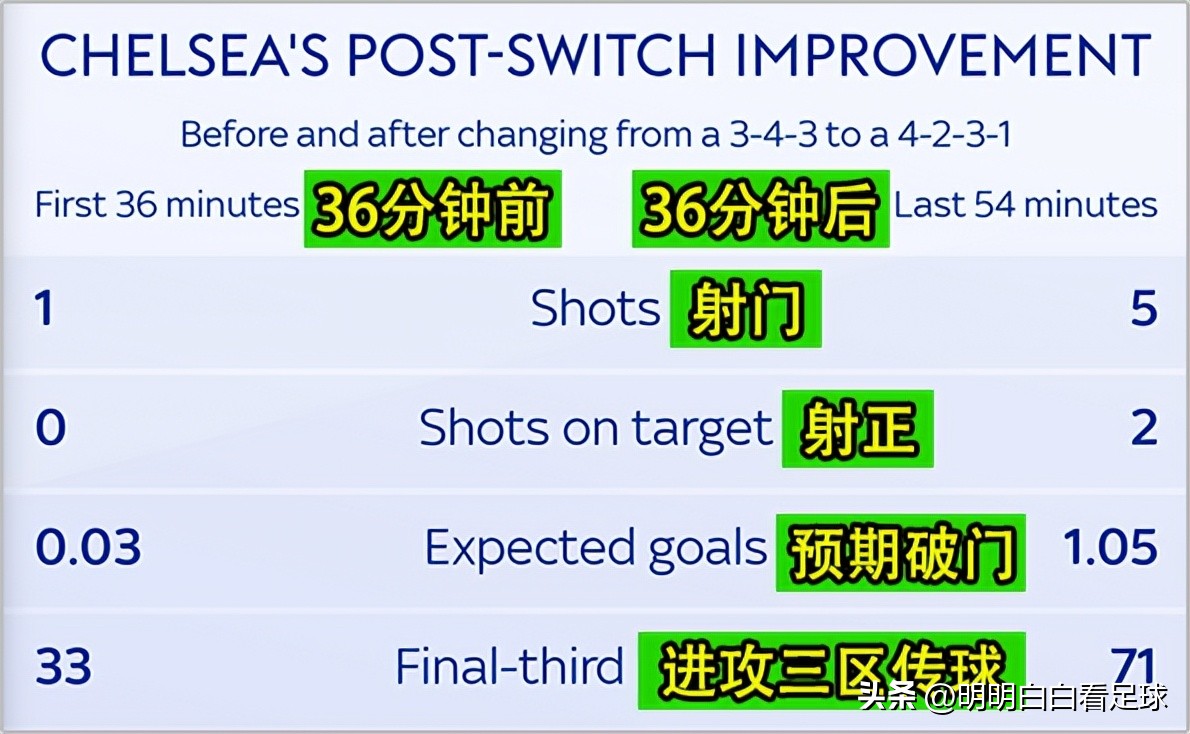 CHELSEA'S POST-SWITCH IMPROVEMENT

Before and after changing from a 3-4-3 to a 4-2-3-1

| First 36 minutes 36分钟前 | | 36分钟后 Last 54 minutes |
|---|---|---|
| 1 | Shots 射门 | 5 |
| 0 | Shots on target 射正 | 2 |
| 0.03 | Expected goals 预期破门 | 1.05 |
| 33 | Final-third 进攻三区传球 | 71 |

头条 @明明白白看足球